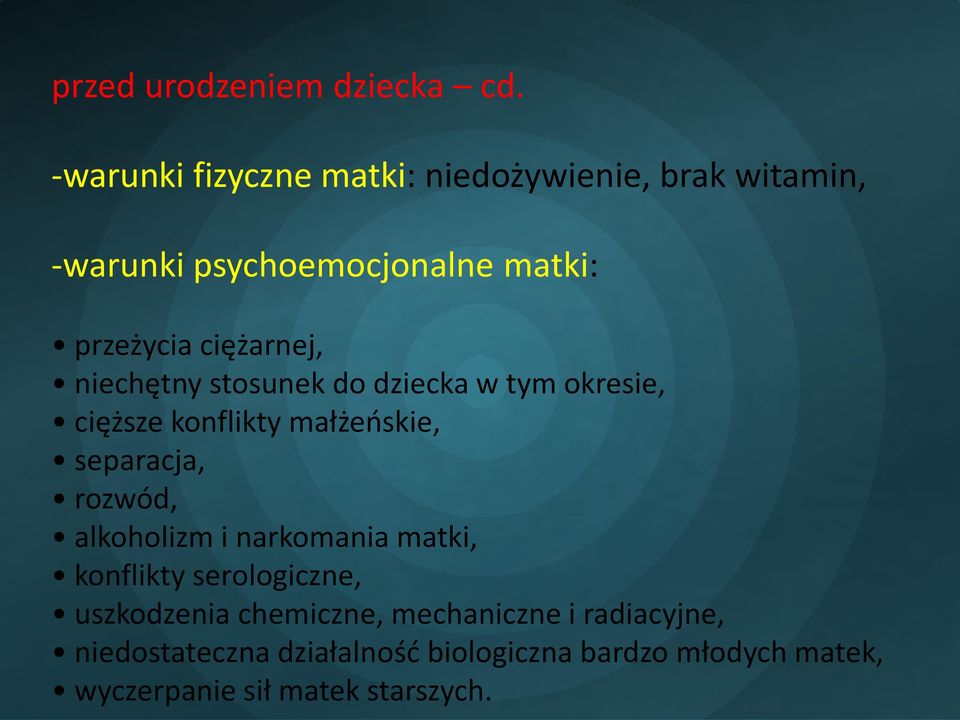 przed urodzeniem dziecka – cd.

-warunki fizyczne matki: niedożywienie, brak witamin,

-warunki psychoemocjonalne matki:

• przeżycia ciężarnej,
• niechętny stosunek do dziecka w tym okresie,
• cięższe konflikty małżeńskie,
• separacja,
• rozwód,
• alkoholizm i narkomania matki,
• konflikty serologiczne,
• uszkodzenia chemiczne, mechaniczne i radiacyjne,
• niedostateczna działalność biologiczna bardzo młodych matek,
• wyczerpanie sił matek starszych.